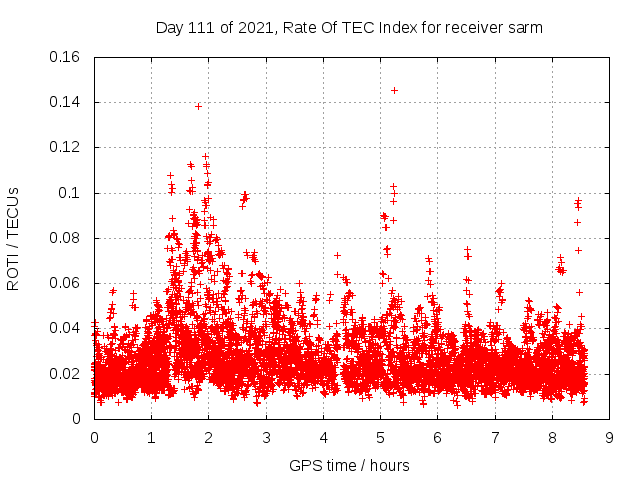 Day 111 of 2021, Rate Of TEC Index for receiver sarm

ROTI / TECUs

0.16
0.14
0.12
0.1
0.08
0.06
0.04
0.02
0

0 1 2 3 4 5 6 7 8 9

GPS time / hours